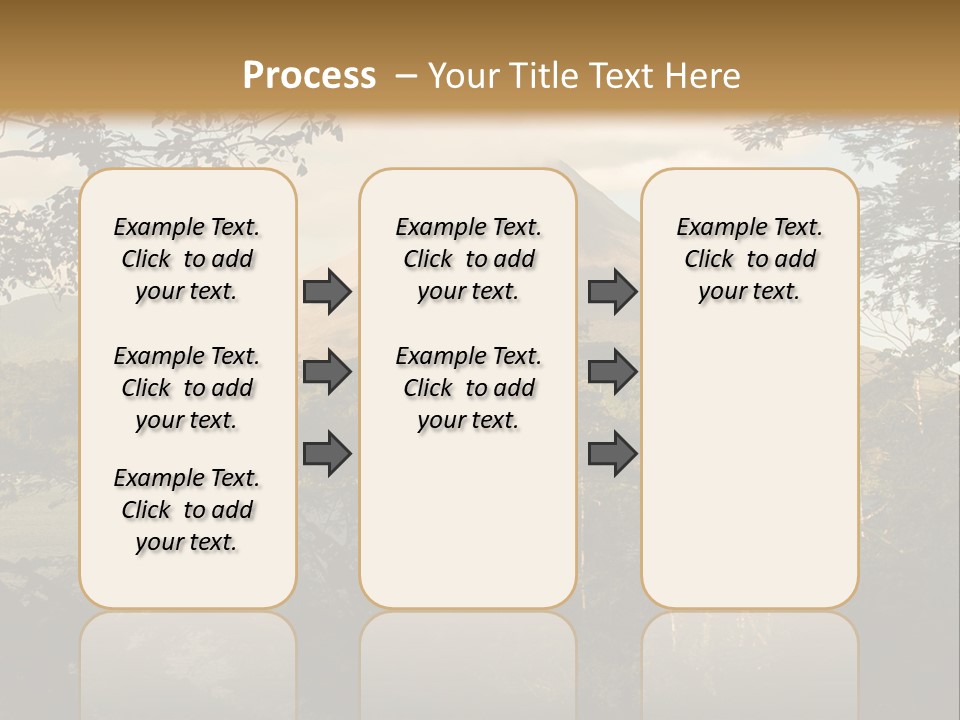 Process – Your Title Text Here

Example Text. Click to add your text.

Example Text. Click to add your text.

Example Text. Click to add your text.

Example Text. Click to add your text.

Example Text. Click to add your text.

Example Text. Click to add your text.